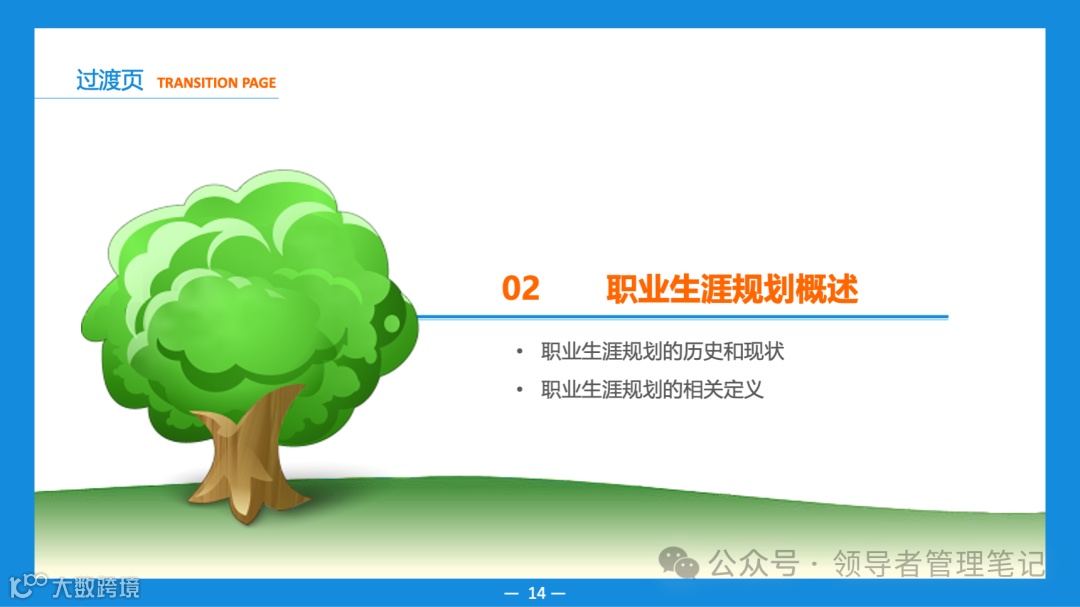 过渡页 TRANSITION PAGE

02 职业生涯规划概述

• 职业生涯规划的历史和现状
• 职业生涯规划的相关定义

公众号 · 领导者管理笔记

大数跨境

— 14 —